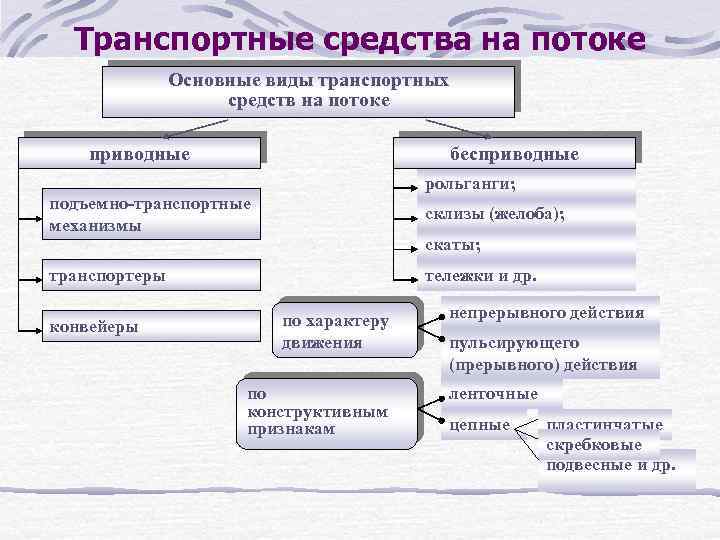 Транспортные средства на потоке

Основные виды транспортных средств на потоке

приводные

подъемно-транспортные механизмы

транспортеры

конвейеры

бесприводные

рольганги;

склизы (желоба);

скаты;

тележки и др.

по характеру движения

непрерывного действия

пульсирующего (прерывного) действия

по конструктивным признакам

ленточные

цепные

пластинчатые

скребковые

подвесные и др.